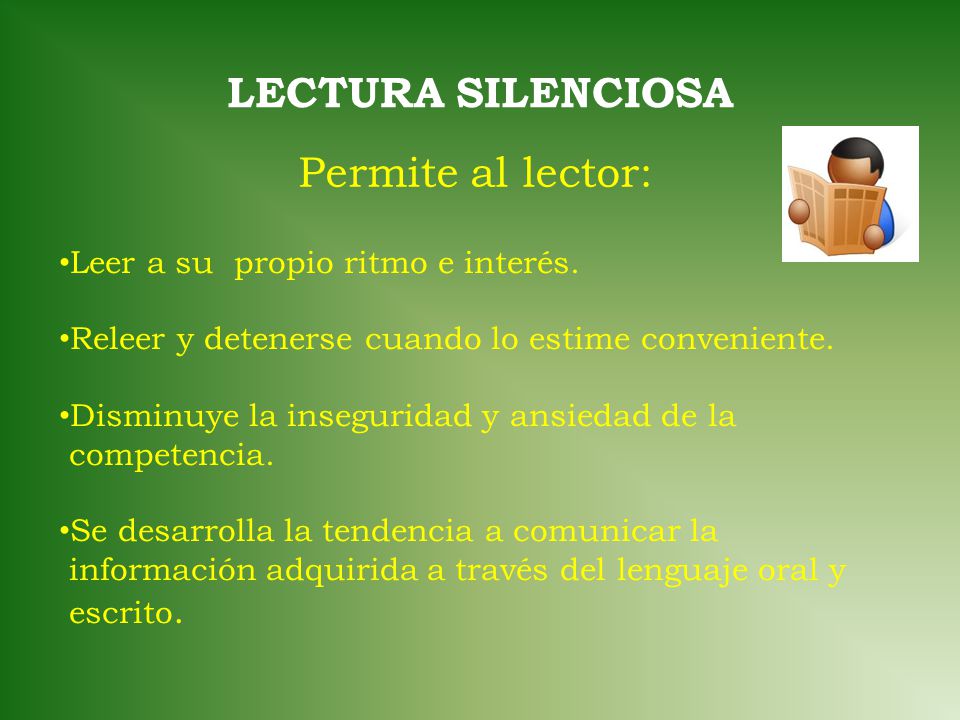 LECTURA SILENCIOSA

Permite al lector:

•Leer a su propio ritmo e interés.

•Releer y detenerse cuando lo estime conveniente.

•Disminuye la inseguridad y ansiedad de la competencia.

•Se desarrolla la tendencia a comunicar la información adquirida a través del lenguaje oral y escrito.